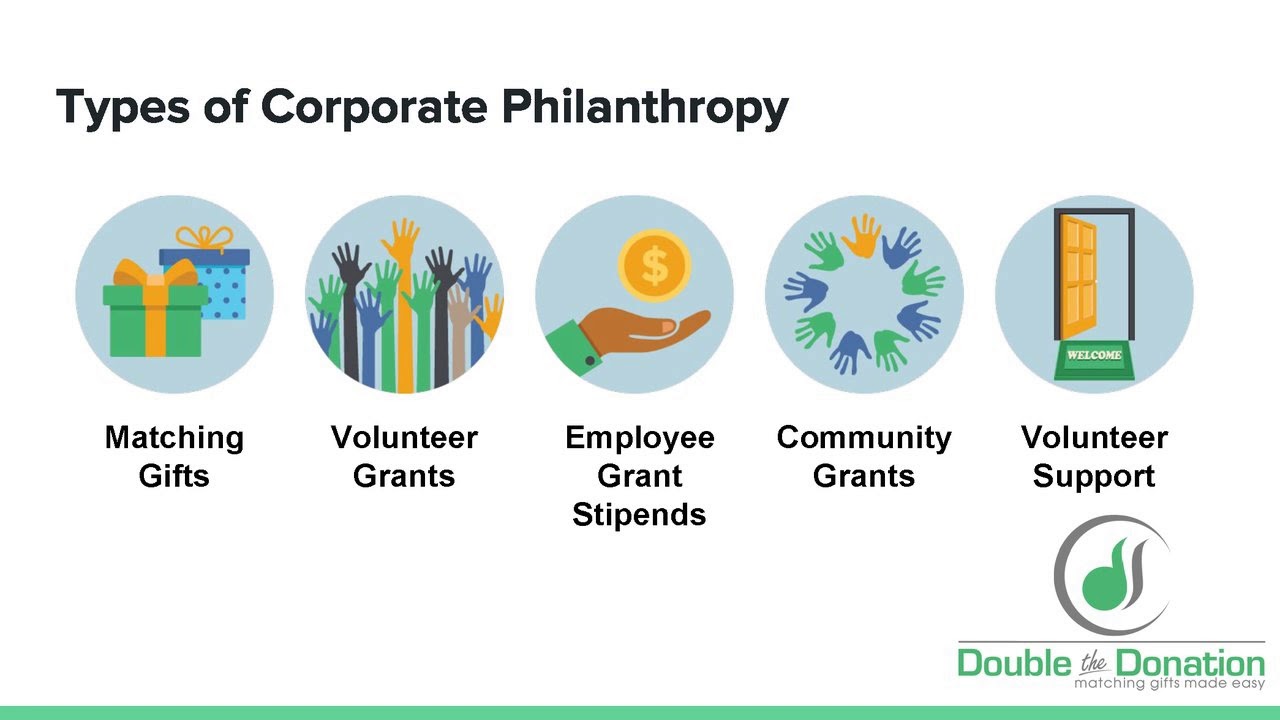 Types of Corporate Philanthropy

$

WELCOME

Matching Gifts

Volunteer Grants

Employee Grant Stipends

Community Grants

Volunteer Support

Double the Donation
matching gifts made easy